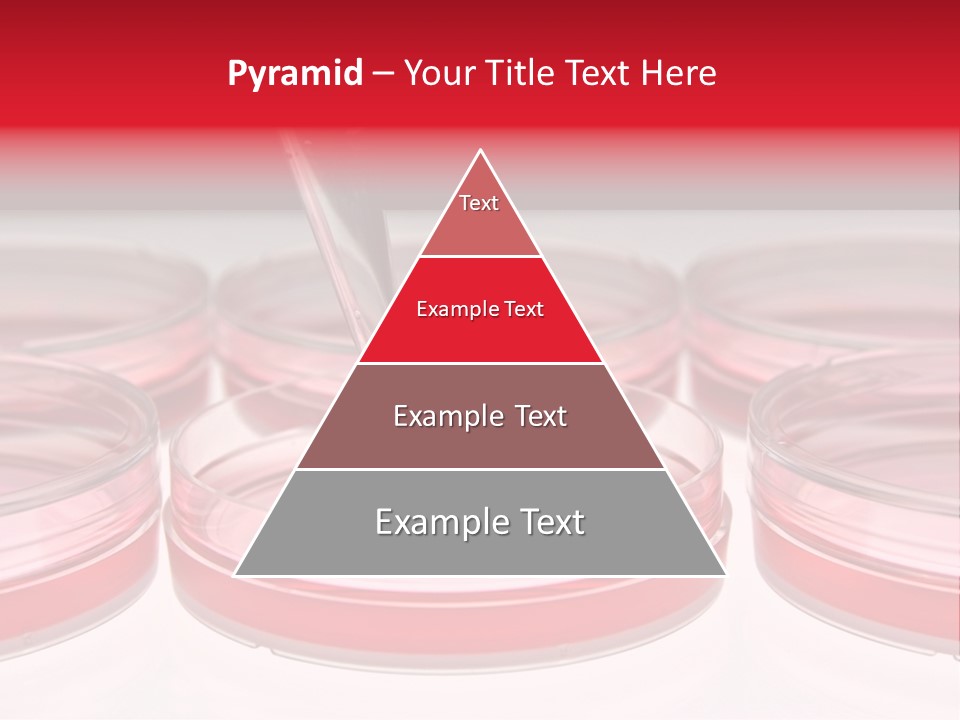 Pyramid – Your Title Text Here

Text

Example Text

Example Text

Example Text